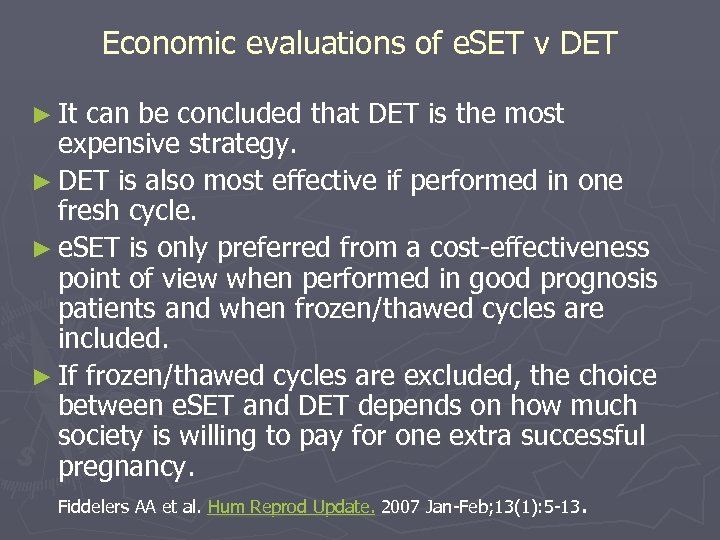 Economic evaluations of eSET v DET

► It can be concluded that DET is the most expensive strategy.

► DET is also most effective if performed in one fresh cycle.

► eSET is only preferred from a cost-effectiveness point of view when performed in good prognosis patients and when frozen/thawed cycles are included.

► If frozen/thawed cycles are excluded, the choice between eSET and DET depends on how much society is willing to pay for one extra successful pregnancy.

Fiddelers AA et al. Hum Reprod Update. 2007 Jan-Feb;13(1):5-13.